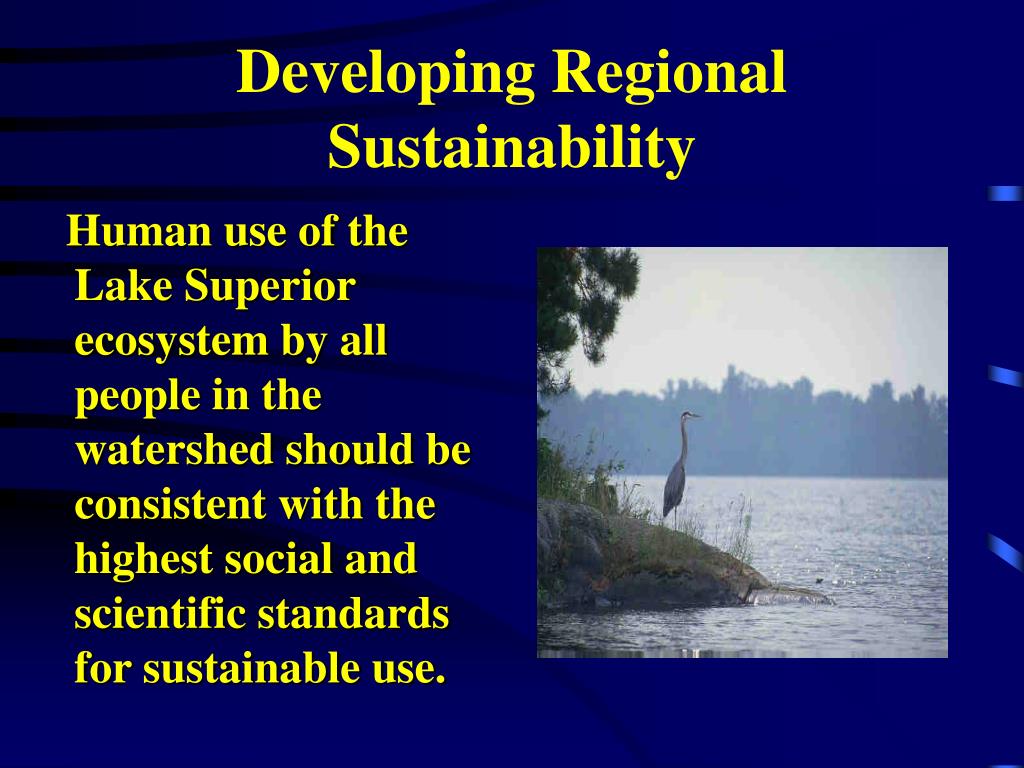 Developing Regional Sustainability

Human use of the Lake Superior ecosystem by all people in the watershed should be consistent with the highest social and scientific standards for sustainable use.